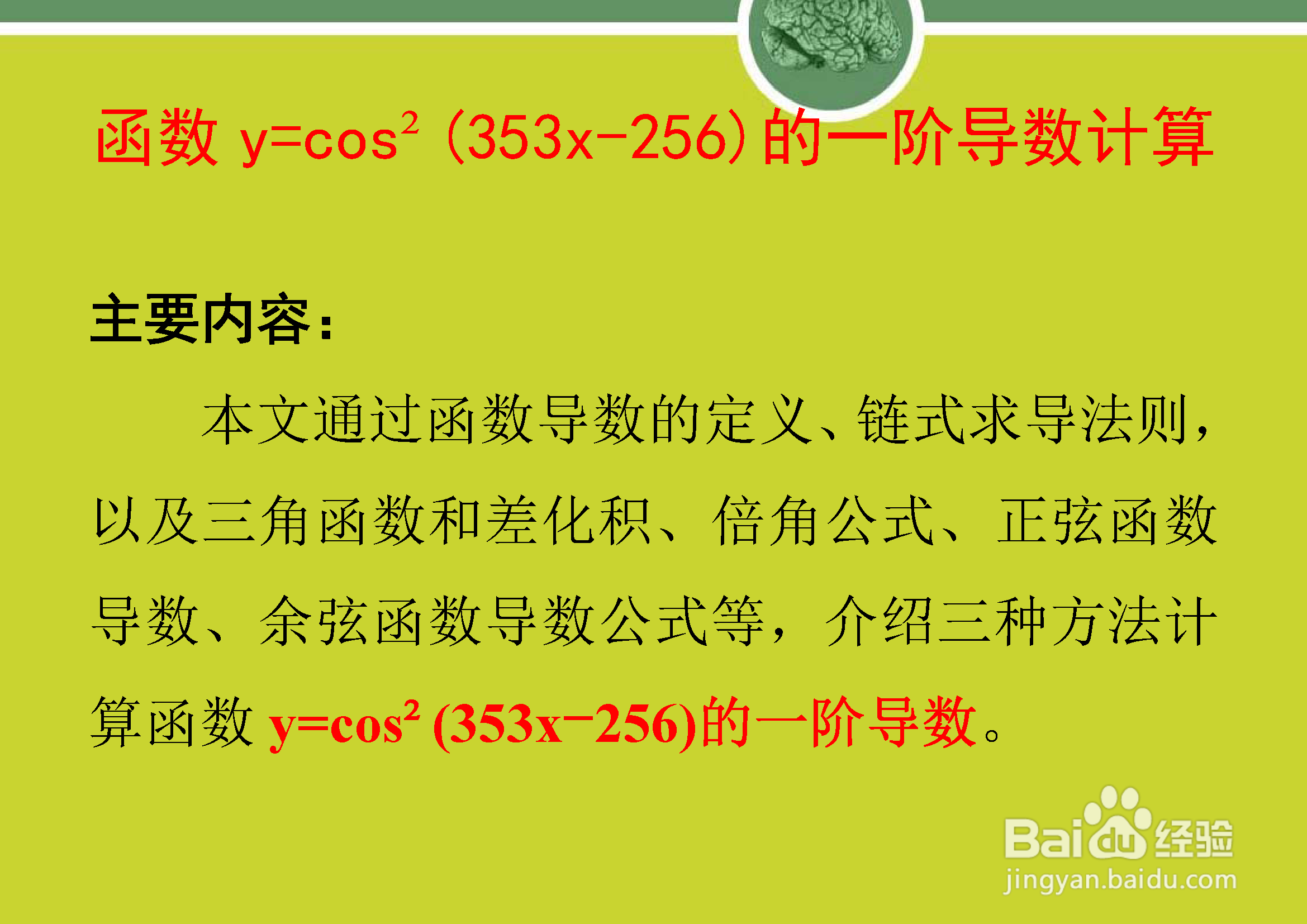 函数 $y=\cos^2(353x-256)$的一阶导数计算

主要内容：

本文通过函数导数的定义、链式求导法则，以及三角函数和差化积、倍角公式、正弦函数导数、余弦函数导数公式等，介绍三种方法计算函数 $y=\cos^2(353x-256)$的一阶导数。

Baidu经验
jingyan.baidu.com